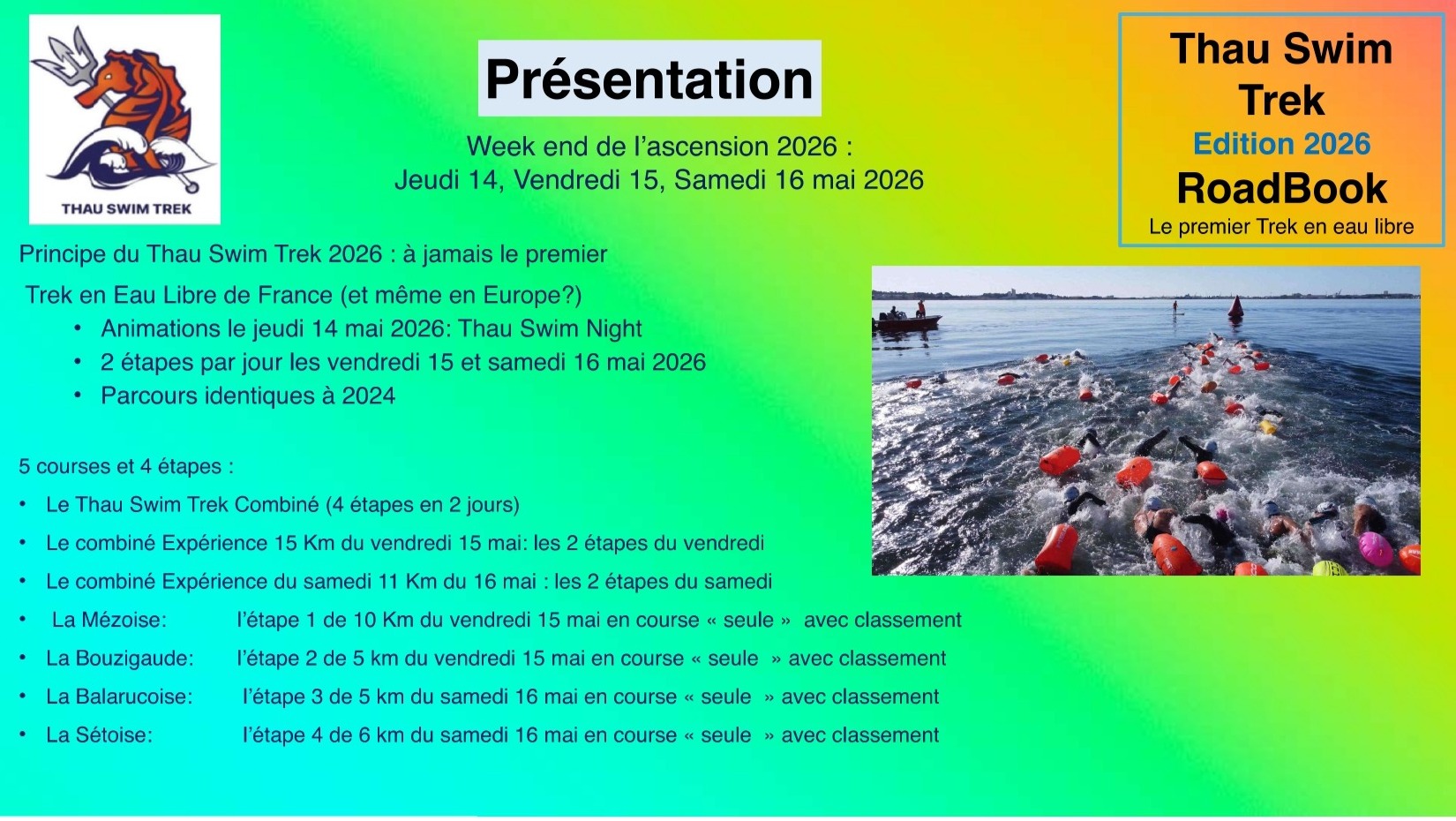 THAU SWIM TREK

Présentation

Week end de l'ascension 2026 :
Jeudi 14, Vendredi 15, Samedi 16 mai 2026

Thau Swim Trek
Edition 2026
RoadBook
Le premier Trek en eau libre

Principe du Thau Swim Trek 2026 : à jamais le premier Trek en Eau Libre de France (et même en Europe?)
• Animations le jeudi 14 mai 2026: Thau Swim Night
• 2 étapes par jour les vendredi 15 et samedi 16 mai 2026
• Parcours identiques à 2024

5 courses et 4 étapes :
• Le Thau Swim Trek Combiné (4 étapes en 2 jours)
• Le combiné Expérience 15 Km du vendredi 15 mai: les 2 étapes du vendredi
• Le combiné Expérience du samedi 11 Km du 16 mai : les 2 étapes du samedi
• La Mézoise: l'étape 1 de 10 Km du vendredi 15 mai en course « seule » avec classement
• La Bouzigaude: l'étape 2 de 5 km du vendredi 15 mai en course « seule » avec classement
• La Balarucoise: l'étape 3 de 5 km du samedi 16 mai en course « seule » avec classement
• La Sétoise: l'étape 4 de 6 km du samedi 16 mai en course « seule » avec classement